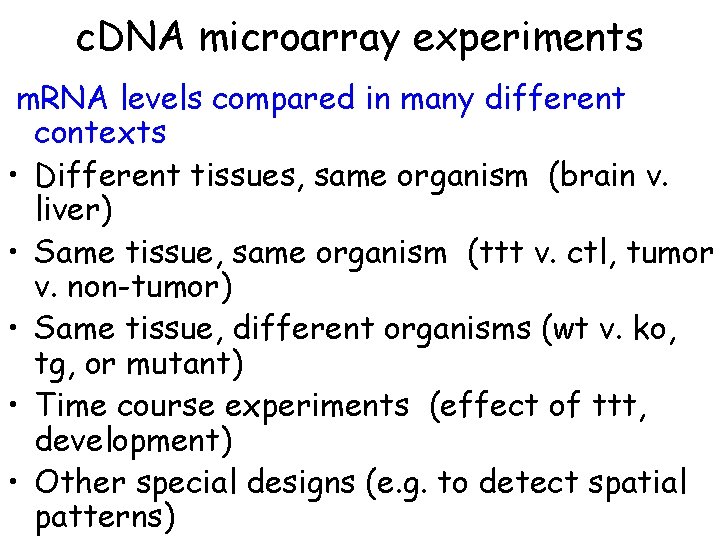 cDNA microarray experiments

mRNA levels compared in many different contexts

• Different tissues, same organism (brain v. liver)
• Same tissue, same organism (ttt v. ctl, tumor v. non-tumor)
• Same tissue, different organisms (wt v. ko, tg, or mutant)
• Time course experiments (effect of ttt, development)
• Other special designs (e.g. to detect spatial patterns)